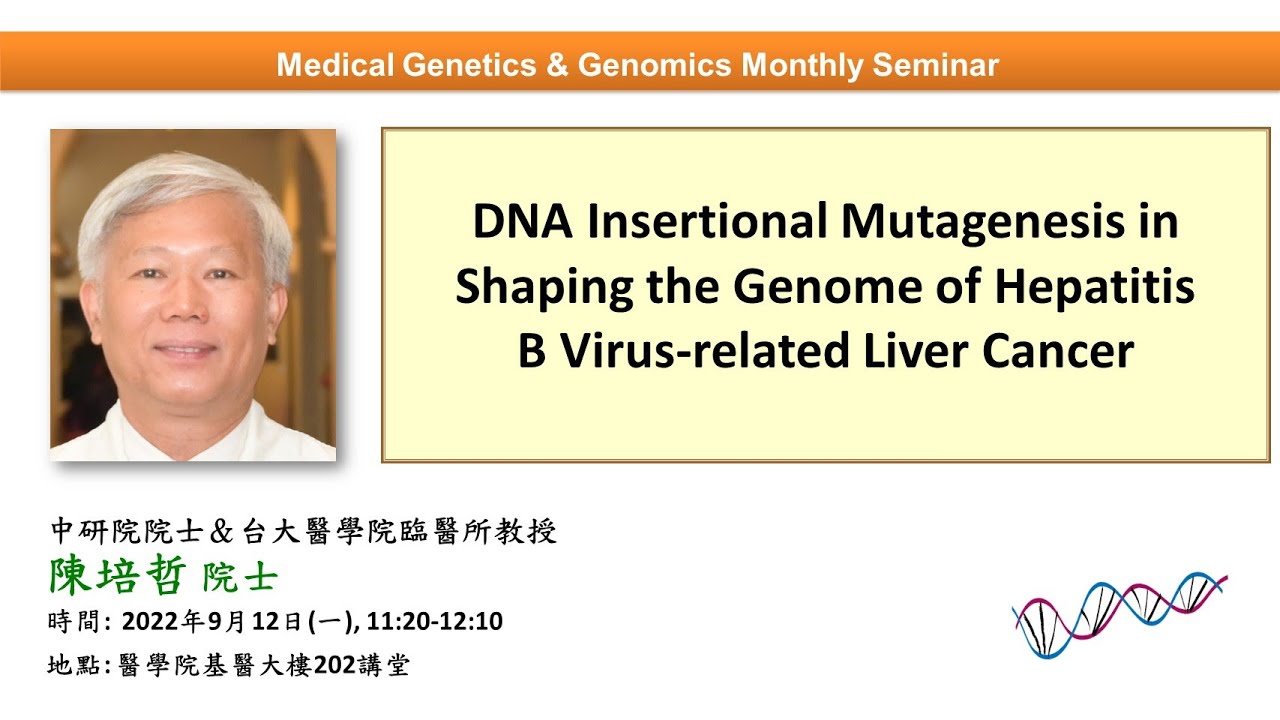 Medical Genetics & Genomics Monthly Seminar

DNA Insertional Mutagenesis in Shaping the Genome of Hepatitis B Virus-related Liver Cancer

中研院院士＆台大醫學院臨醫所教授
陳培哲 院士
時間: 2022年9月12日(一), 11:20-12:10
地點: 醫學院基醫大樓202講堂